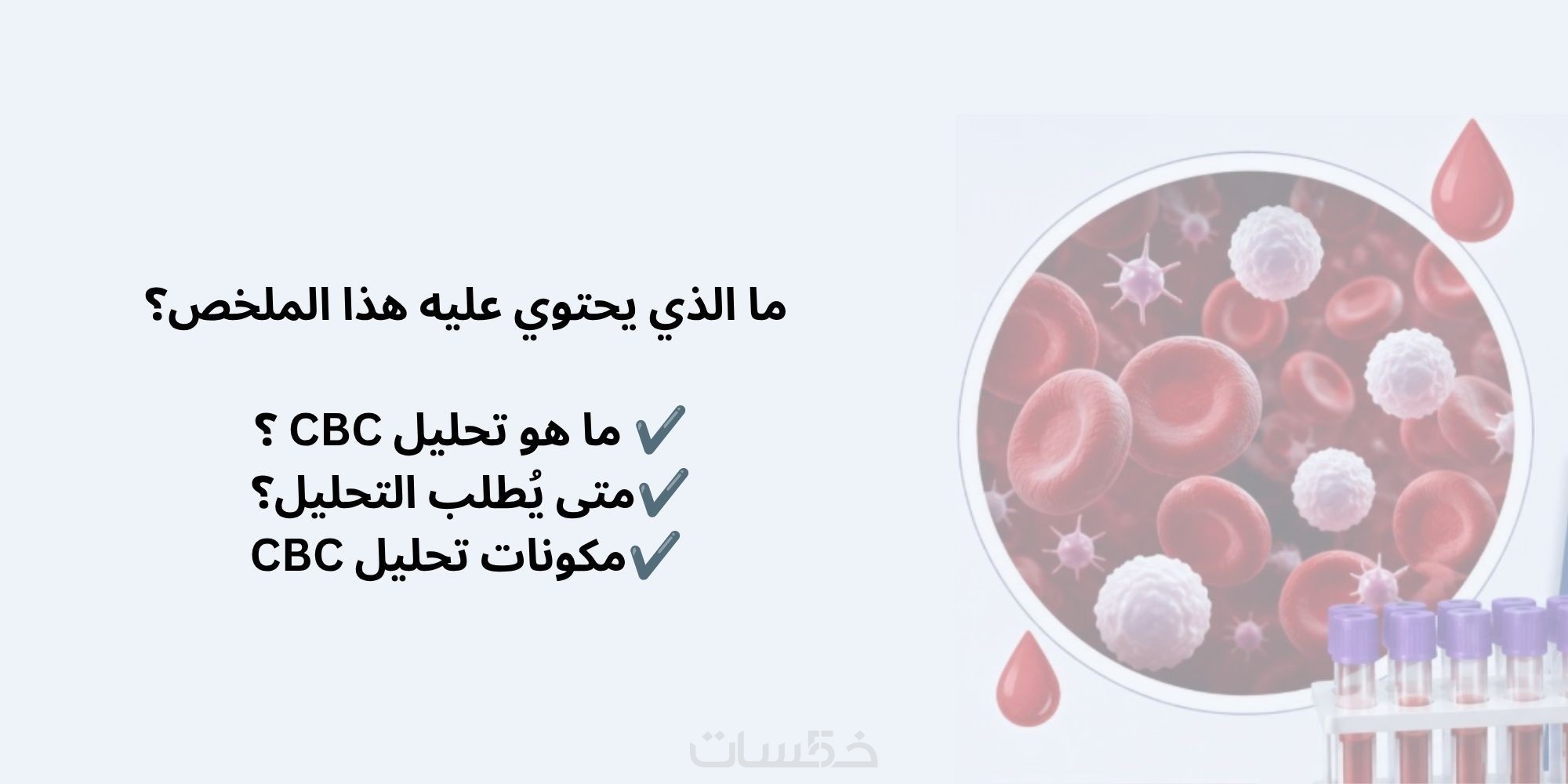 ما الذي يحتوي عليه هذا الملخص؟

✔️ ما هو تحليل CBC ؟
✔️متى يُطلب التحليل؟
✔️مكونات تحليل CBC

خمسات